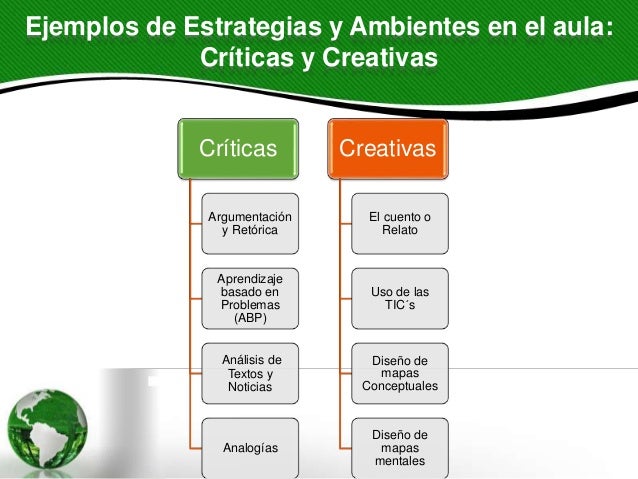 Ejemplos de Estrategias y Ambientes en el aula: Críticas y Creativas

Críticas

Argumentación y Retórica

Aprendizaje basado en Problemas (ABP)

Análisis de Textos y Noticias

Analogías

Creativas

El cuento o Relato

Uso de las TIC´s

Diseño de mapas Conceptuales

Diseño de mapas mentales